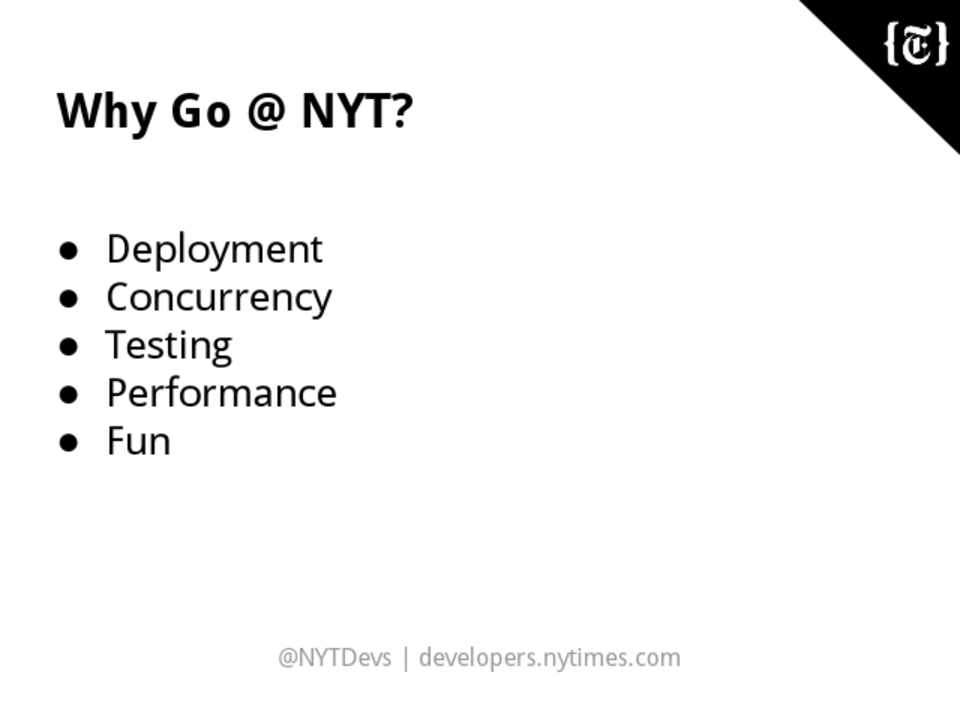 {𝕿}

Why Go @ NYT?

- Deployment
- Concurrency
- Testing
- Performance
- Fun

@NYTDevs | developers.nytimes.com